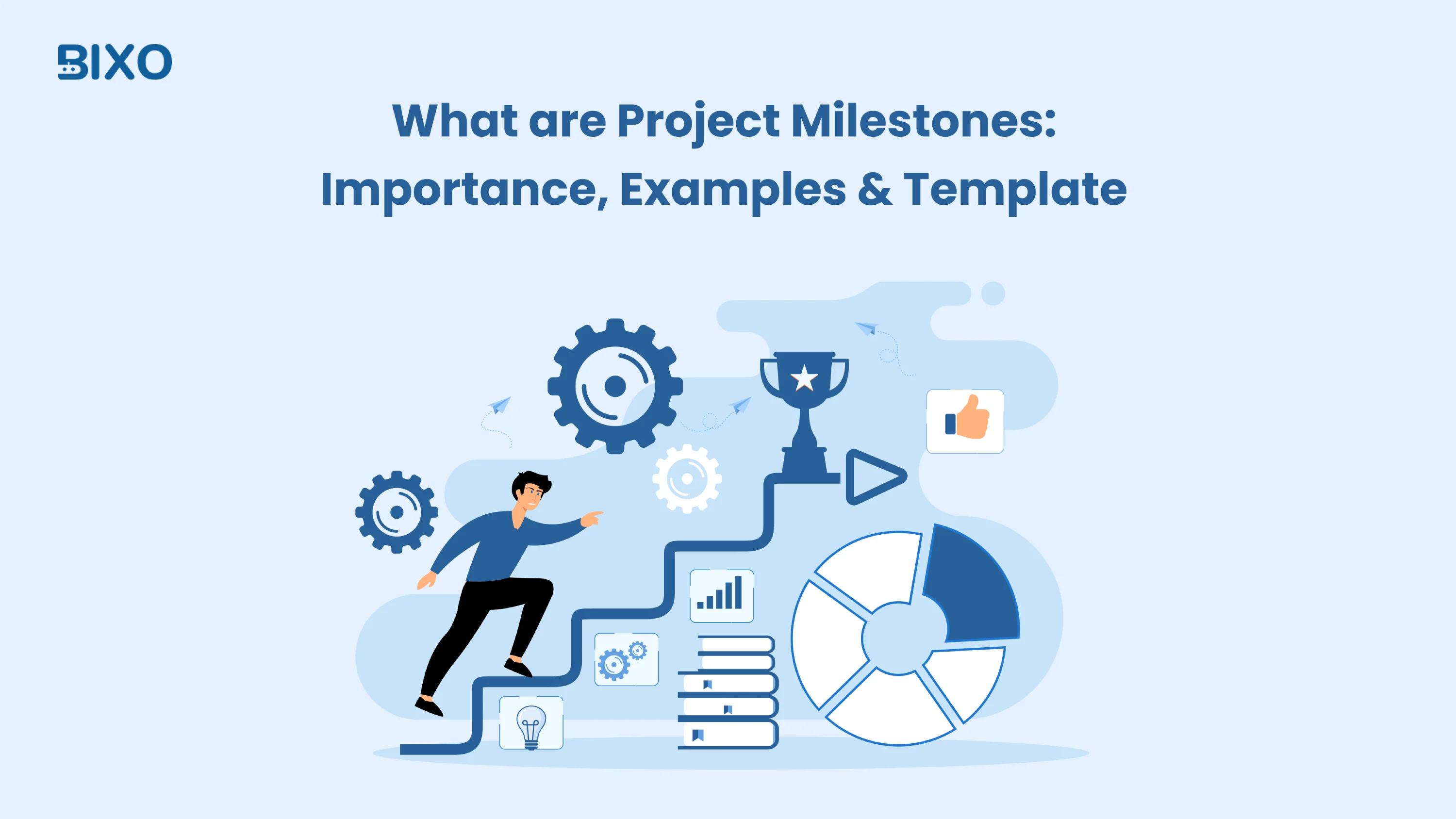 BIXO

What are Project Milestones: Importance, Examples & Template